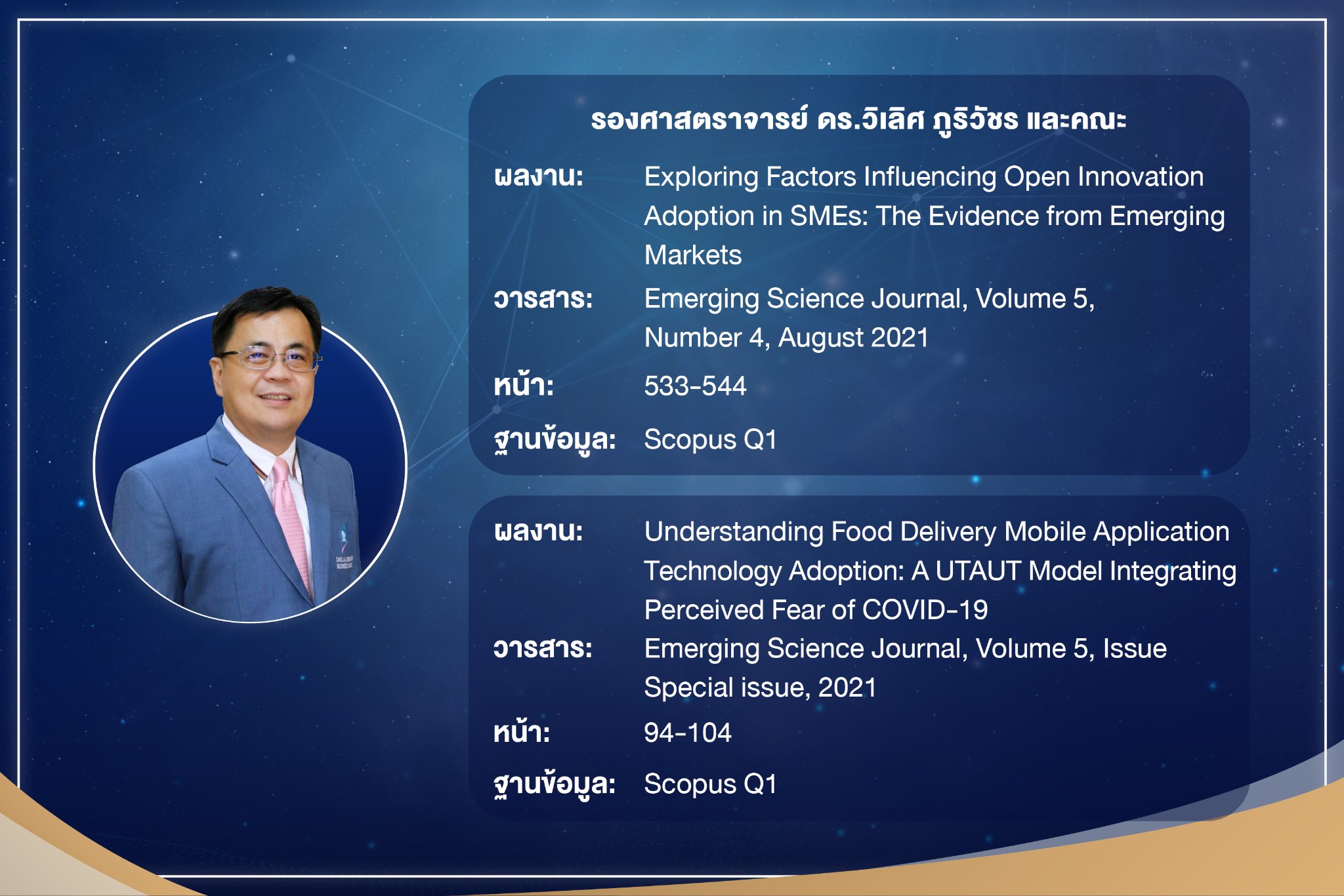 รองศาสตราจารย์ ดร.วิเลิศ ภูริวัชร และคณะ

ผลงาน: Exploring Factors Influencing Open Innovation Adoption in SMEs: The Evidence from Emerging Markets

วารสาร: Emerging Science Journal, Volume 5, Number 4, August 2021

หน้า: 533-544

ฐานข้อมูล: Scopus Q1

ผลงาน: Understanding Food Delivery Mobile Application Technology Adoption: A UTAUT Model Integrating Perceived Fear of COVID-19

วารสาร: Emerging Science Journal, Volume 5, Issue Special issue, 2021

หน้า: 94-104

ฐานข้อมูล: Scopus Q1